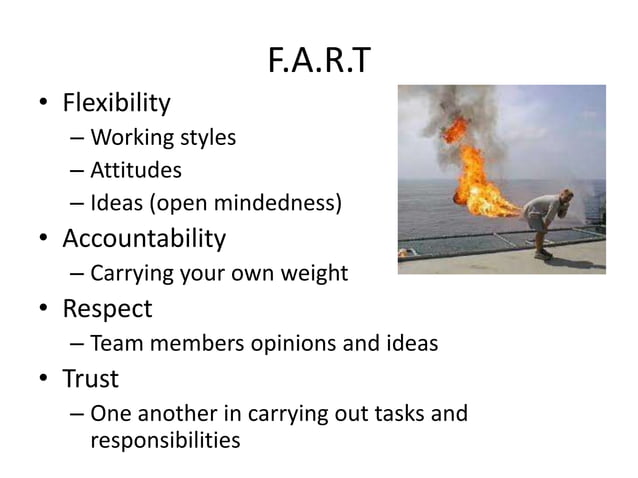 F.A.R.T

• Flexibility
– Working styles
– Attitudes
– Ideas (open mindedness)
• Accountability
– Carrying your own weight
• Respect
– Team members opinions and ideas
• Trust
– One another in carrying out tasks and responsibilities